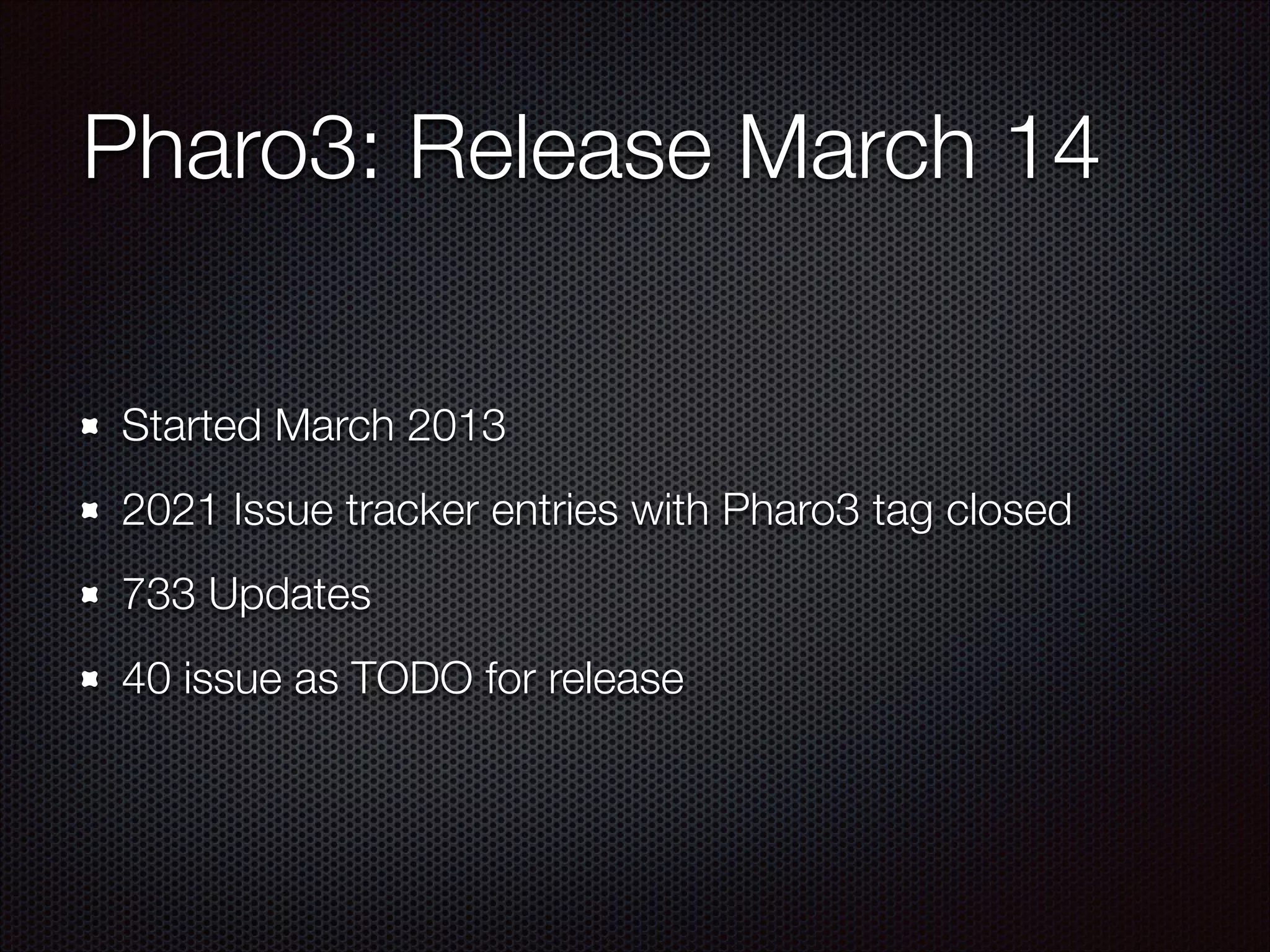 Pharo3: Release March 14

- Started March 2013
- 2021 Issue tracker entries with Pharo3 tag closed
- 733 Updates
- 40 issue as TODO for release